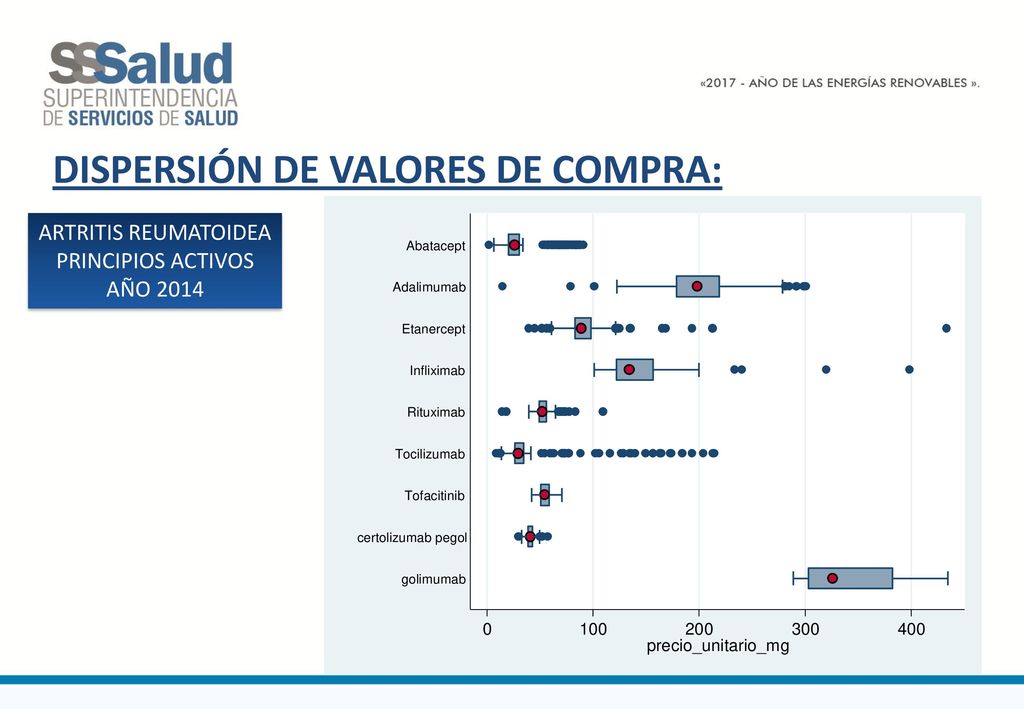 SSSalud
SUPERINTENDENCIA
DE SERVICIOS DE SALUD

«2017 - AÑO DE LAS ENERGÍAS RENOVABLES ».

DISPERSIÓN DE VALORES DE COMPRA:

ARTRITIS REUMATOIDEA
PRINCIPIOS ACTIVOS
AÑO 2014

Abatacept
Adalimumab
Etanercept
Infliximab
Rituximab
Tocilizumab
Tofacitinib
certolizumab pegol
golimumab

0 100 200 300 400
precio_unitario_mg